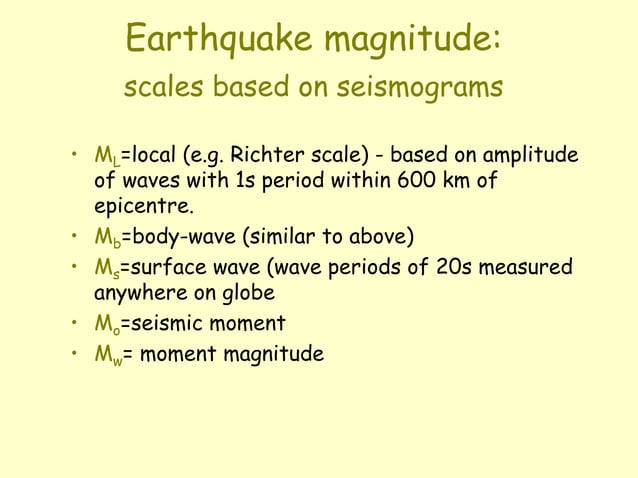 Earthquake magnitude:
scales based on seismograms

• $M_L$=local (e.g. Richter scale) - based on amplitude of waves with 1s period within 600 km of epicentre.
• $M_b$=body-wave (similar to above)
• $M_s$=surface wave (wave periods of 20s measured anywhere on globe
• $M_o$=seismic moment
• $M_w$= moment magnitude